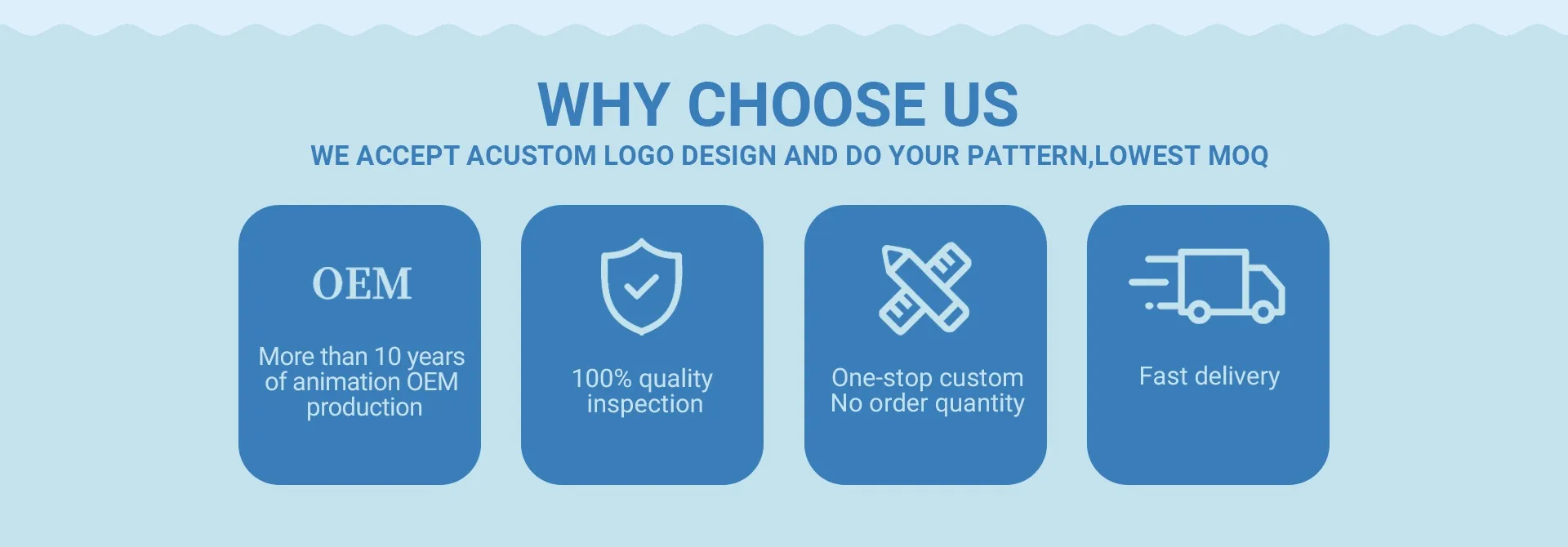 WHY CHOOSE US

WE ACCEPT ACUSTOM LOGO DESIGN AND DO YOUR PATTERN,LOWEST MOQ

OEM

More than 10 years of animation OEM production

100% quality inspection

One-stop custom
No order quantity

Fast delivery